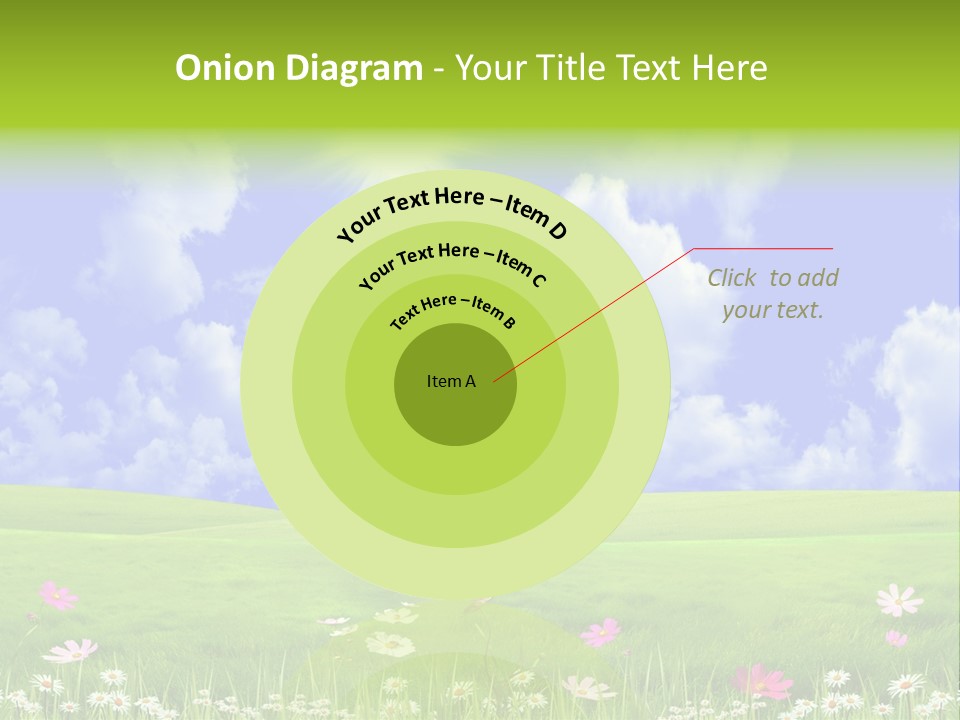 Onion Diagram - Your Title Text Here

Your Text Here – Item D

Your Text Here – Item C

Text Here – Item B

Item A

Click to add your text.